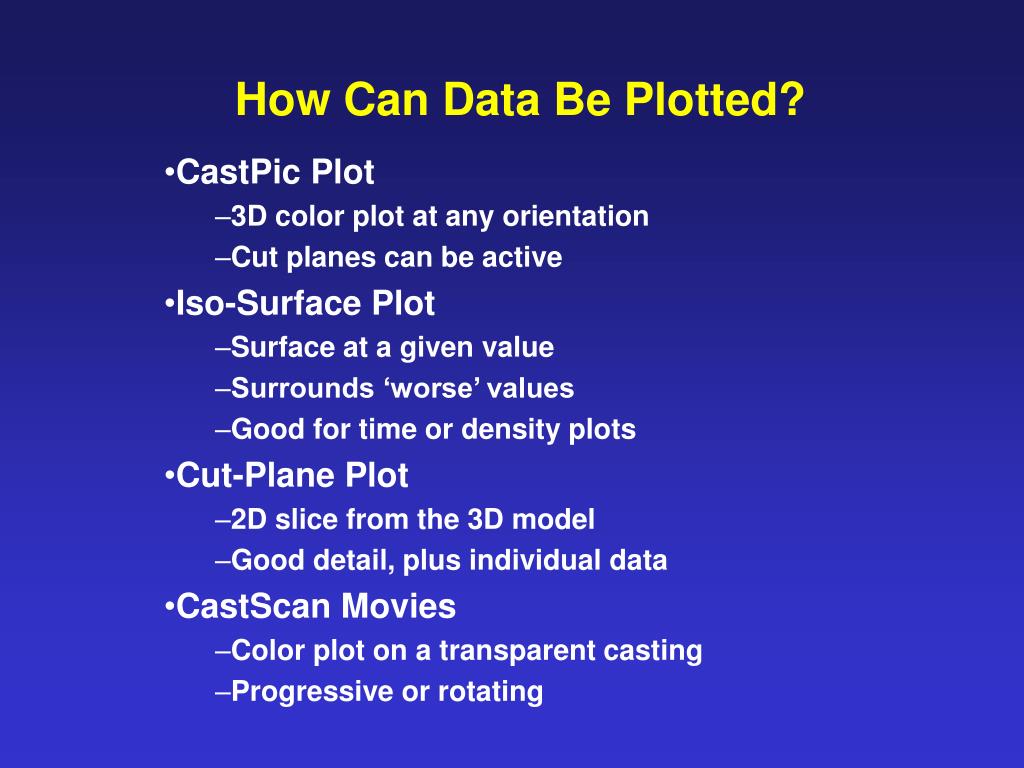 How Can Data Be Plotted?

•CastPic Plot
–3D color plot at any orientation
–Cut planes can be active
•Iso-Surface Plot
–Surface at a given value
–Surrounds ‘worse’ values
–Good for time or density plots
•Cut-Plane Plot
–2D slice from the 3D model
–Good detail, plus individual data
•CastScan Movies
–Color plot on a transparent casting
–Progressive or rotating